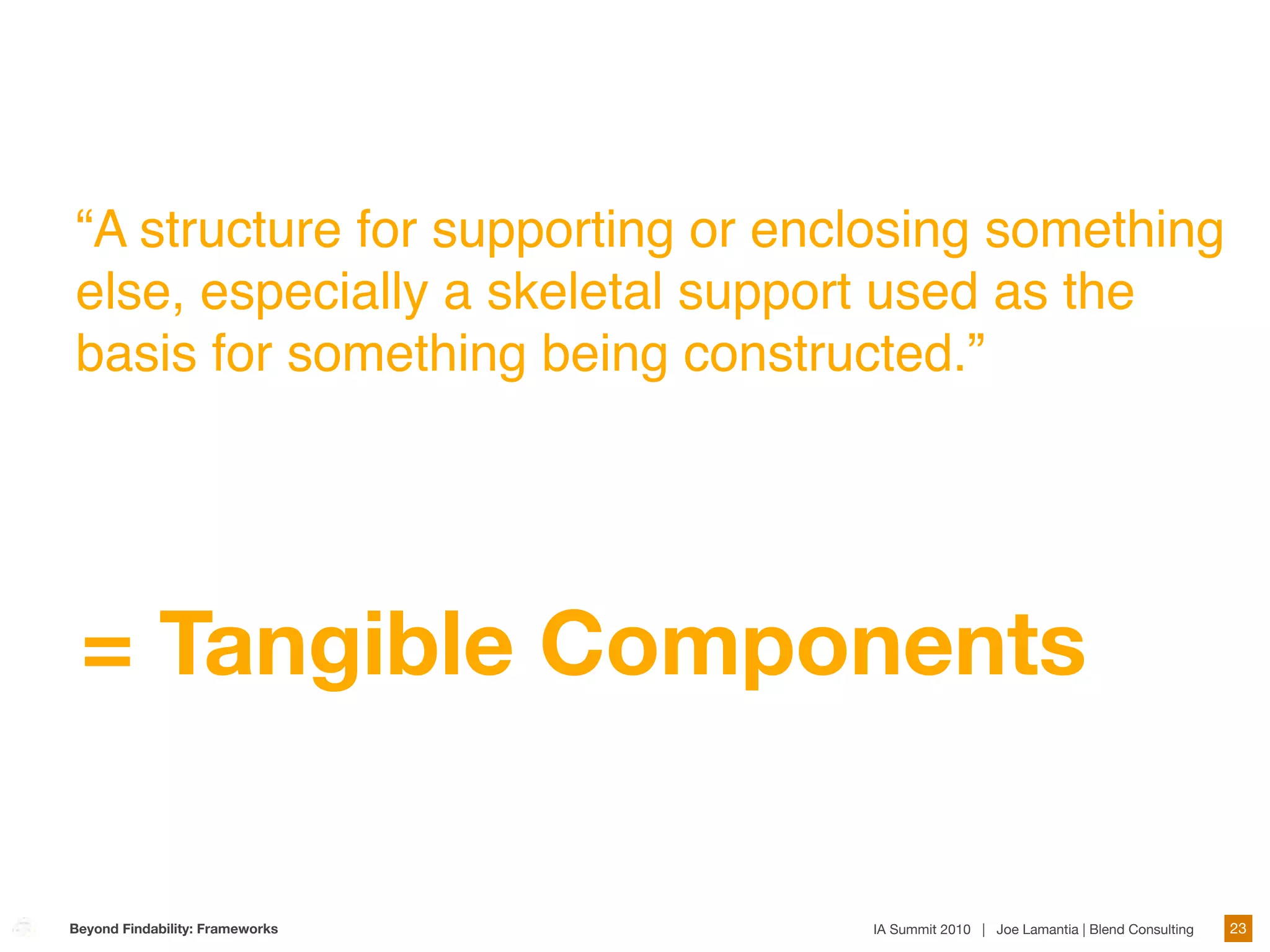 “A structure for supporting or enclosing something else, especially a skeletal support used as the basis for something being constructed.”

= Tangible Components

Beyond Findability: Frameworks

IA Summit 2010 | Joe Lamantia | Blend Consulting

23